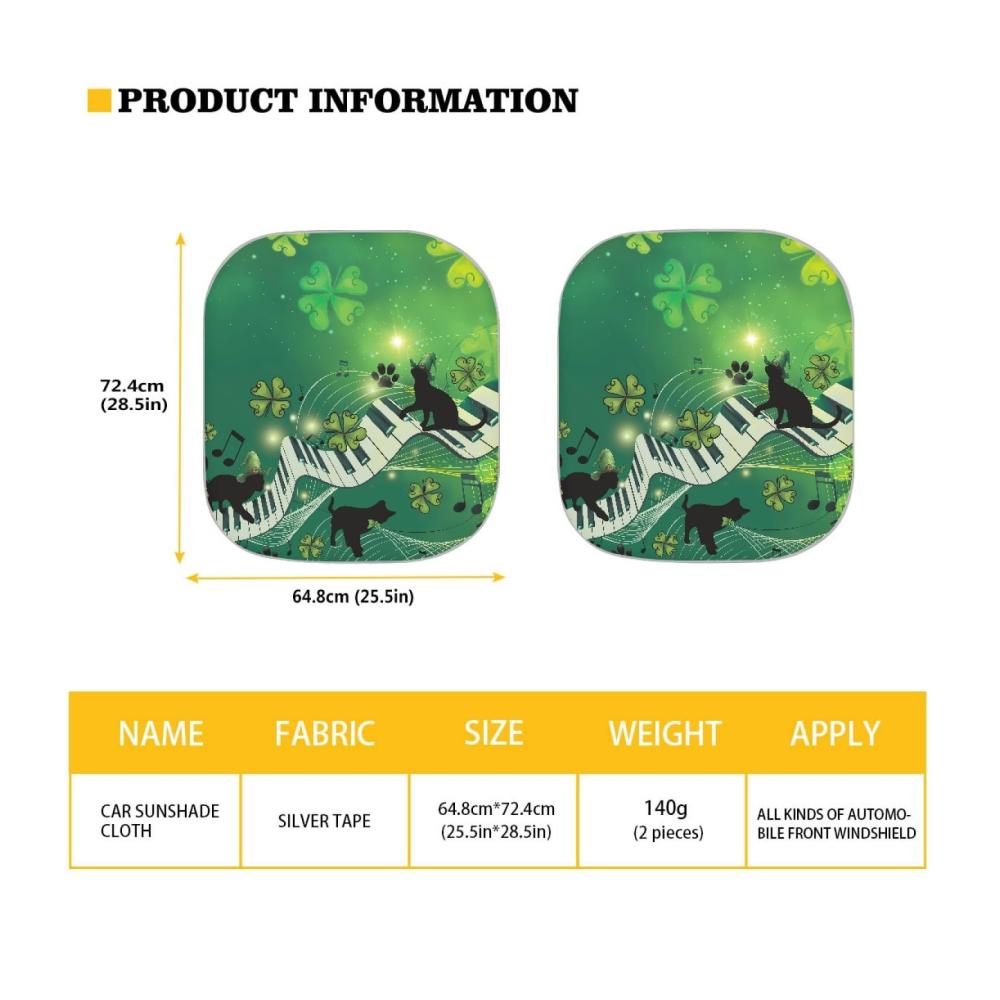 PRODUCT INFORMATION

72.4cm (28.5in)

64.8cm (25.5in)

| NAME | FABRIC | SIZE | WEIGHT | APPLY |
|---|---|---|---|---|
| CAR SUNSHADE CLOTH | SILVER TAPE | 64.8cm*72.4cm (25.5in*28.5in) | 140g (2 pieces) | ALL KINDS OF AUTOMOBILE FRONT WINDSHIELD |